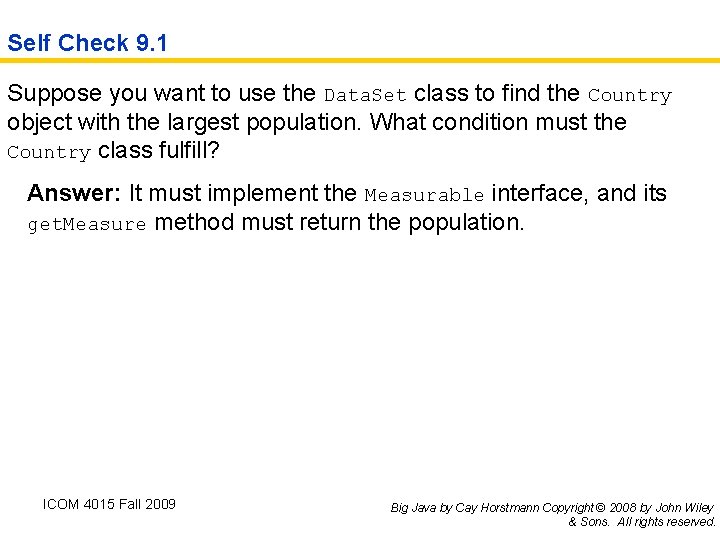 Self Check 9.1

Suppose you want to use the DataSet class to find the Country object with the largest population. What condition must the Country class fulfill?

Answer: It must implement the Measurable interface, and its getMeasure method must return the population.

ICOM 4015 Fall 2009

Big Java by Cay Horstmann Copyright © 2008 by John Wiley & Sons. All rights reserved.